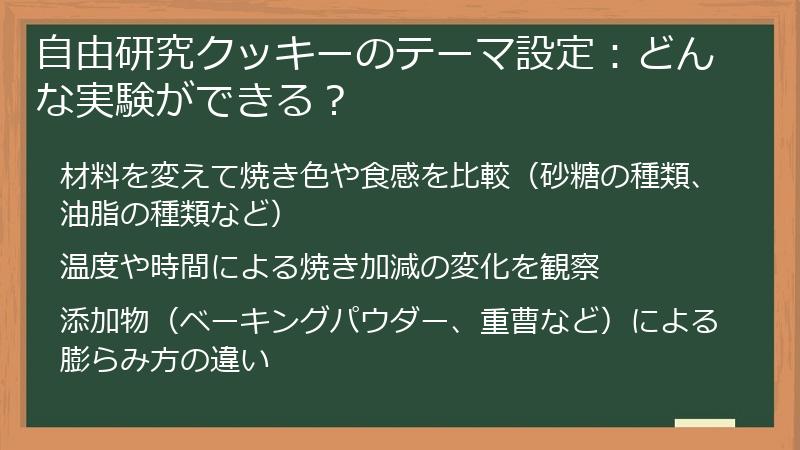 自由研究クッキーのテーマ設定：どんな実験ができる？

材料を変えて焼き色や食感を比較（砂糖の種類、油脂の種類など）

温度や時間による焼き加減の変化を観察

添加物（ベーキングパウダー、重曹など）による膨らみ方の違い